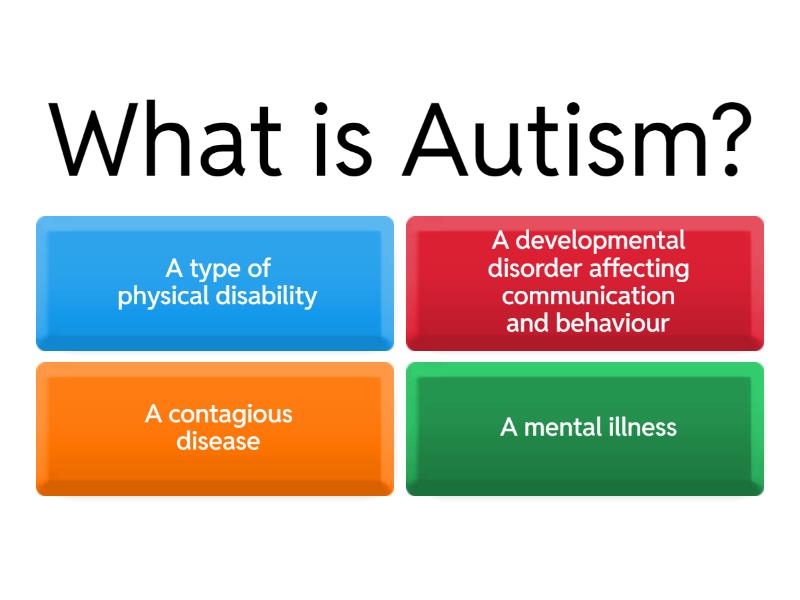 What is Autism?

A type of physical disability

A developmental disorder affecting communication and behaviour

A contagious disease

A mental illness